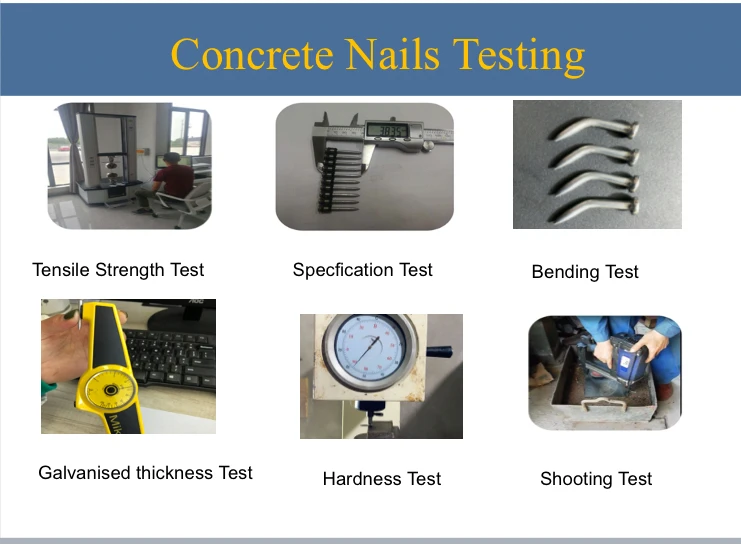 Concrete Nails Testing

Tensile Strength Test

Specfication Test

Bending Test

Galvanised thickness Test

Hardness Test

Shooting Test